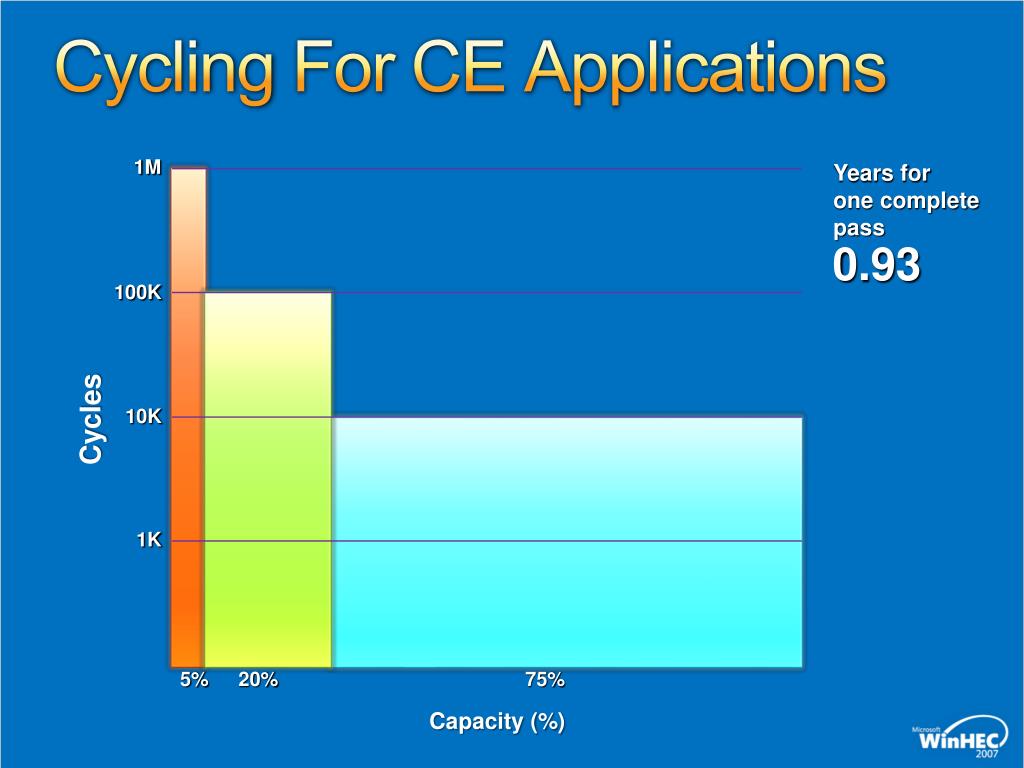 Cycling For CE Applications

1M
100K
10K
1K
Cycles

5% 20% 75%

Capacity (%)

Years for one complete pass
0.93

Microsoft WinHEC 2007